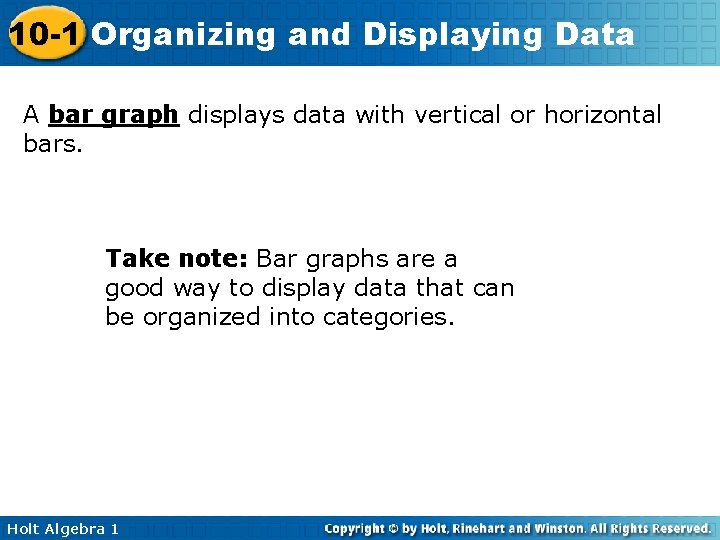 10-1 Organizing and Displaying Data

A bar graph displays data with vertical or horizontal bars.

Take note: Bar graphs are a good way to display data that can be organized into categories.

Holt Algebra 1

Copyright © by Holt, Rinehart and Winston. All Rights Reserved.